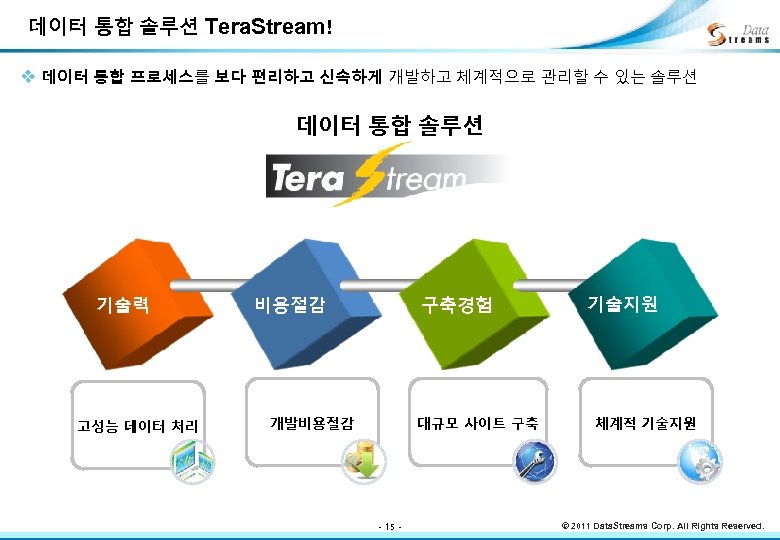 데이터 통합 솔루션 TeraStream!

Data Streams

❖ 데이터 통합 프로세스를 보다 편리하고 신속하게 개발하고 체계적으로 관리할 수 있는 솔루션

데이터 통합 솔루션

Tera Stream

기술력

비용절감

구축경험

기술지원

고성능 데이터 처리

개발비용절감

대규모 사이트 구축

체계적 기술지원

- 15 -

© 2011 DataStreams Corp. All Rights Reserved.